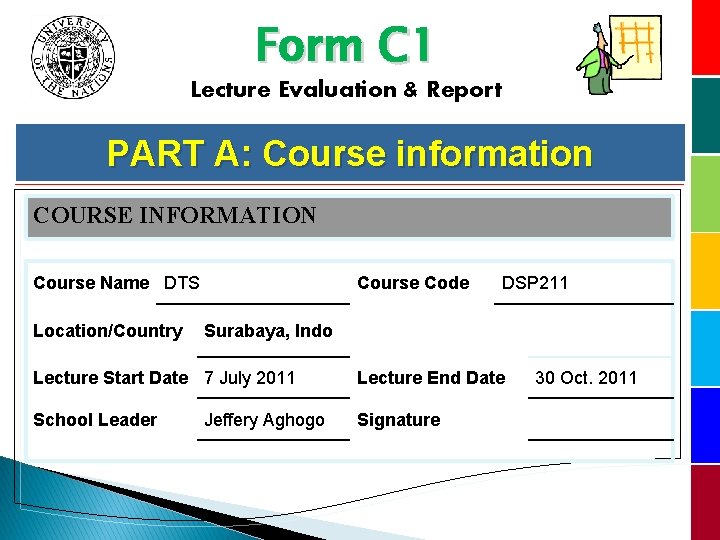 UNIVERSITY OF THE NATIONS

Form C1

Lecture Evaluation & Report

PART A: Course information

COURSE INFORMATION

Course Name DTS

Course Code DSP211

Location/Country Surabaya, Indo

Lecture Start Date 7 July 2011

Lecture End Date 30 Oct. 2011

School Leader Jeffery Aghogo

Signature